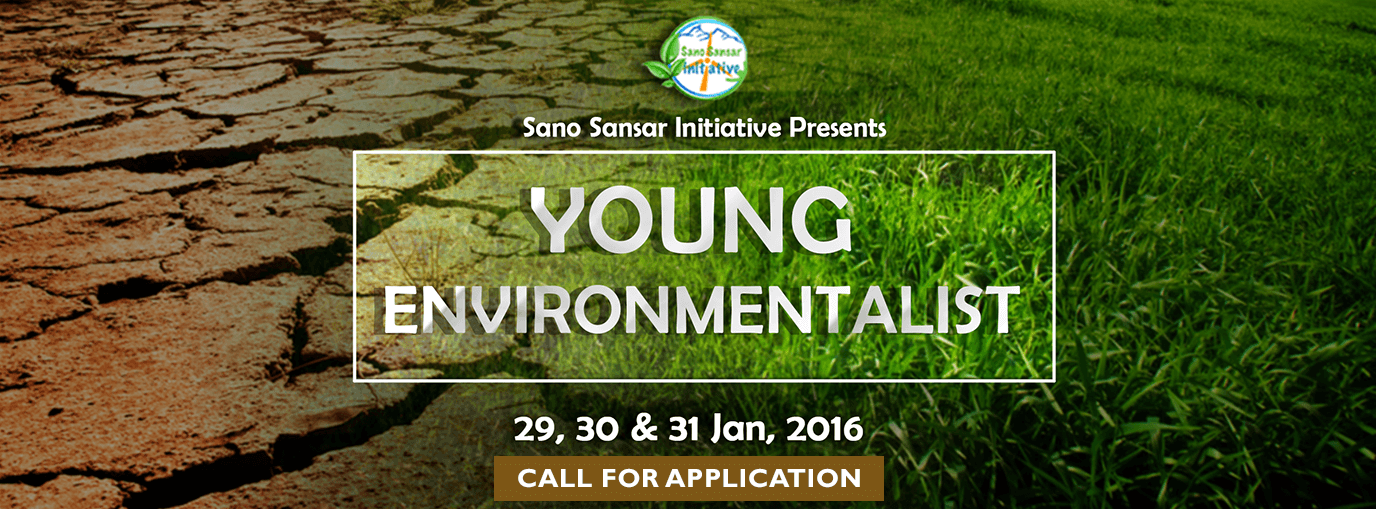 Sano Sansar Initiative

Sano Sansar Initiative Presents

YOUNG ENVIRONMENTALIST

29, 30 & 31 Jan, 2016

CALL FOR APPLICATION